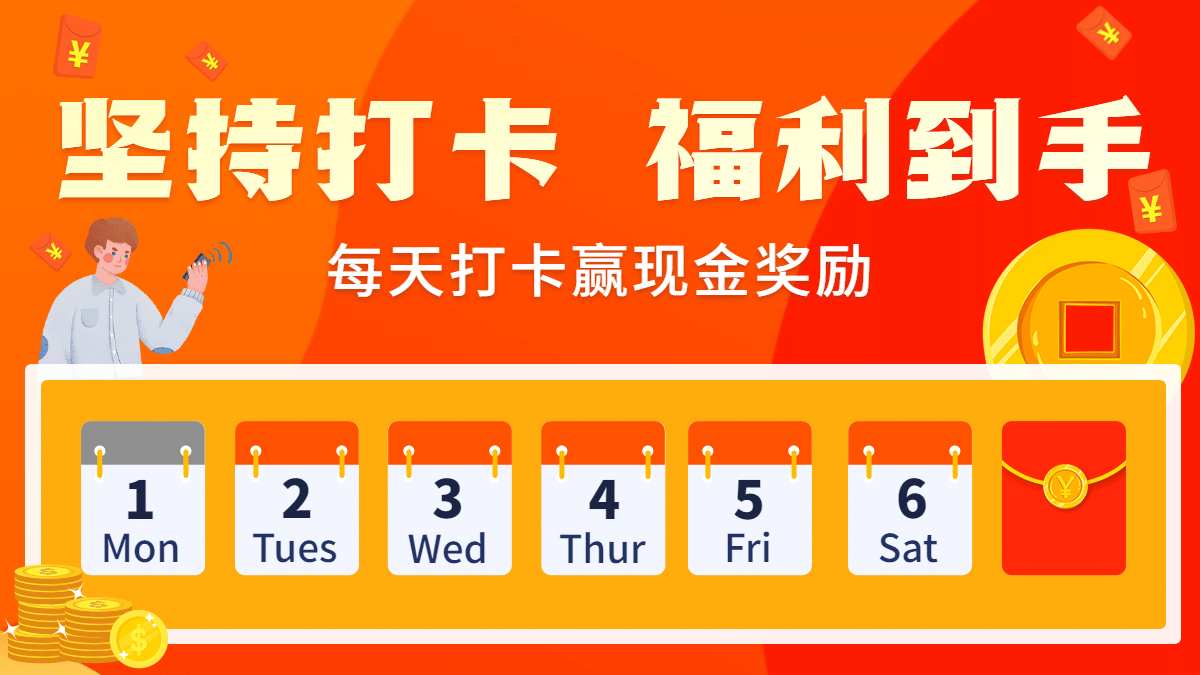 坚持打卡 福利到手

每天打卡赢现金奖励

1 Mon

2 Tues

3 Wed

4 Thur

5 Fri

6 Sat

¥